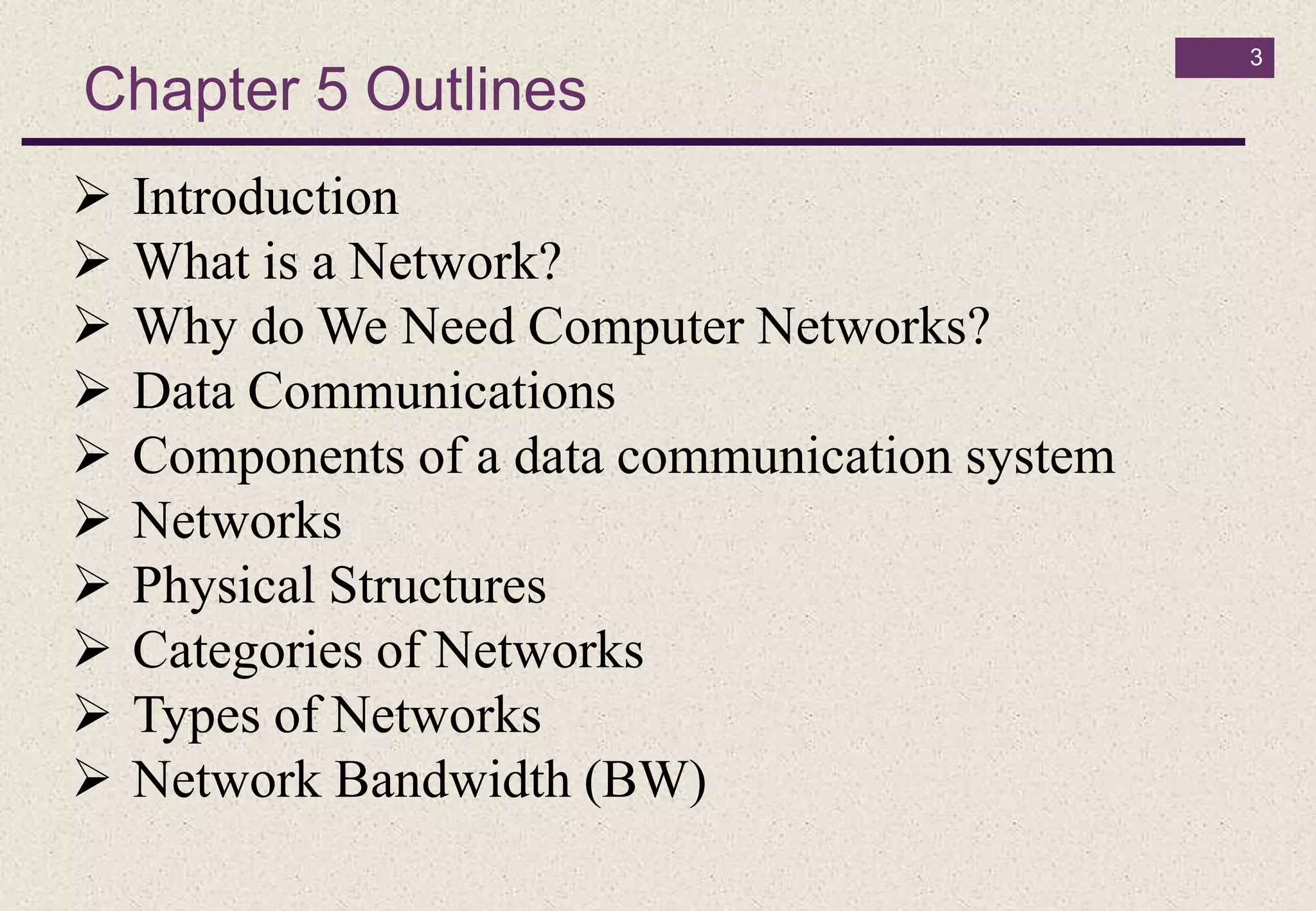 3

Chapter 5 Outlines

➢ Introduction
➢ What is a Network?
➢ Why do We Need Computer Networks?
➢ Data Communications
➢ Components of a data communication system
➢ Networks
➢ Physical Structures
➢ Categories of Networks
➢ Types of Networks
➢ Network Bandwidth (BW)